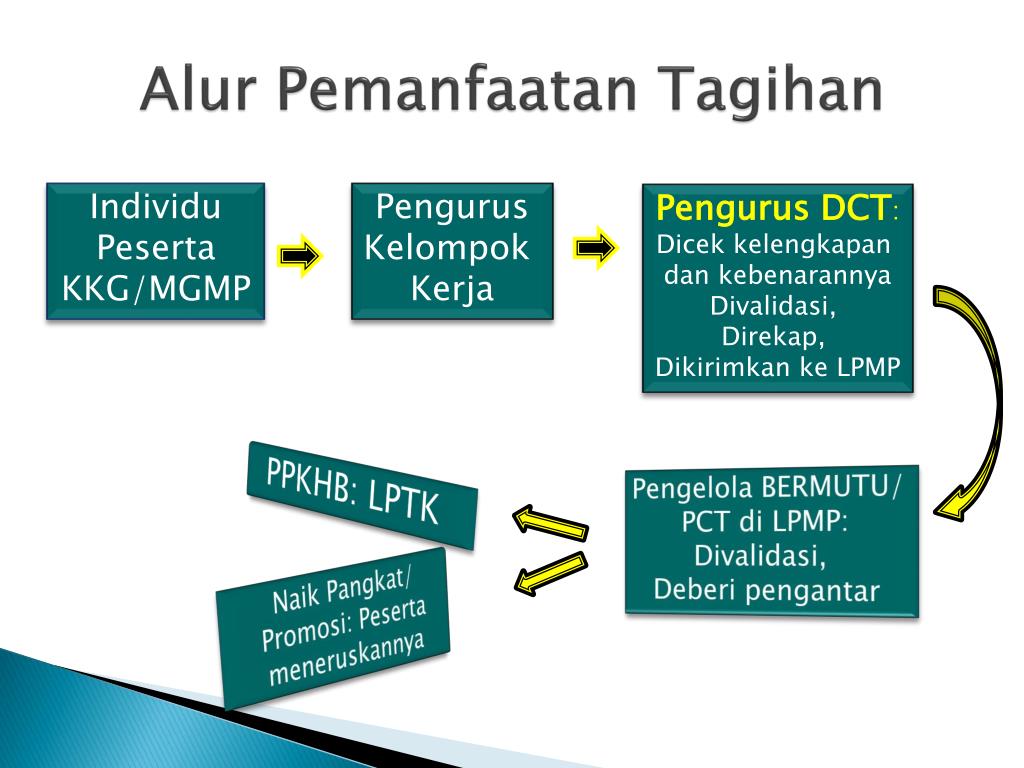 Alur Pemanfaatan Tagihan

Individu Peserta KKG/MGMP

Pengurus Kelompok Kerja

Pengurus DCT: Dicek kelengkapan dan kebenarannya Divalidasi, Direkap, Dikirimkan ke LPMP

Pengelola BERMUTU/ PCT di LPMP: Divalidasi, Deberi pengantar

PPKHB: LPTK

Naik Pangkat/ Promosi: Peserta meneruskannya